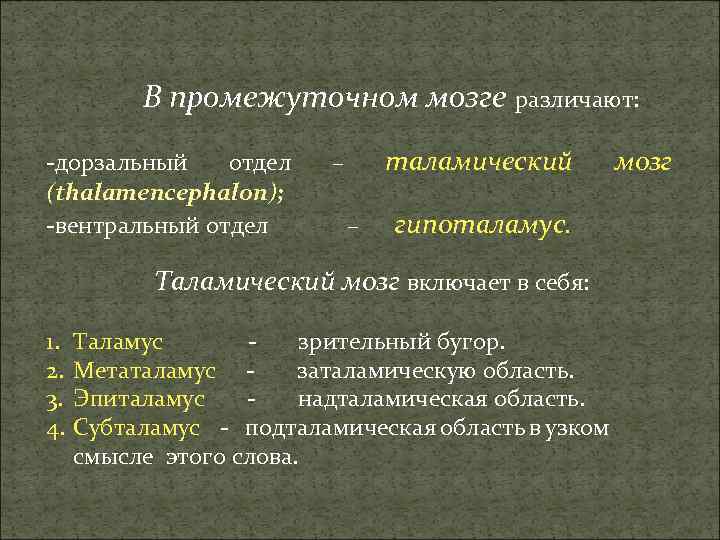 В промежуточном мозге различают:

-дорзальный отдел – таламический мозг (thalamencephalon);
-вентральный отдел – гипоталамус.

Таламический мозг включает в себя:

1. Таламус - зрительный бугор.
2. Метаталамус - заталамическую область.
3. Эпиталамус - надталамическая область.
4. Субталамус - подталамическая область в узком смысле этого слова.